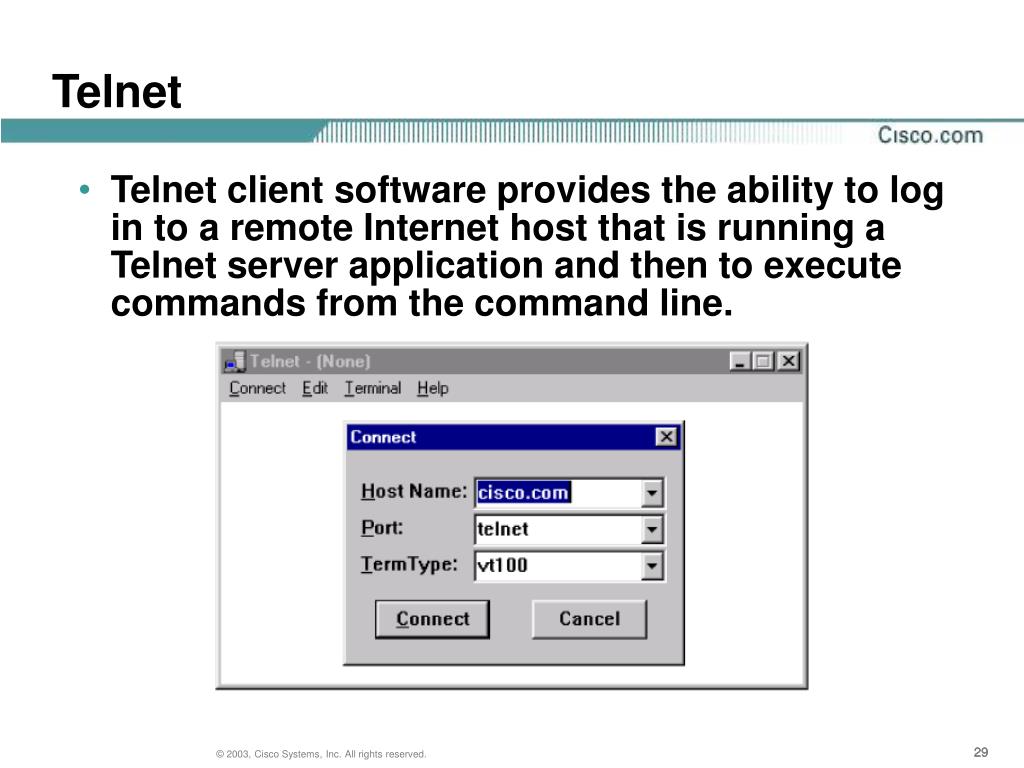 Telnet

Cisco.com

• Telnet client software provides the ability to log in to a remote Internet host that is running a Telnet server application and then to execute commands from the command line.

Telnet - (None)

Connect Edit Terminal Help

Connect

Host Name: cisco.com

Port: telnet

TermType: vt100

Connect Cancel

© 2003, Cisco Systems, Inc. All rights reserved.

29